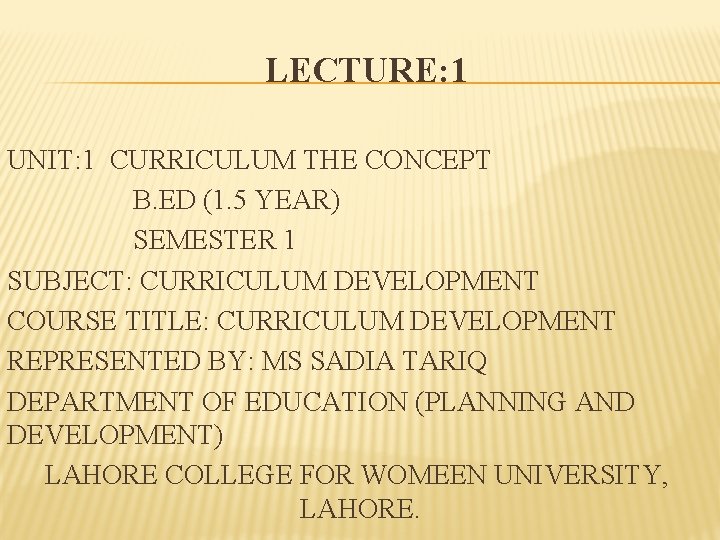 LECTURE:1

UNIT:1 CURRICULUM THE CONCEPT

B.ED (1.5 YEAR)

SEMESTER 1

SUBJECT: CURRICULUM DEVELOPMENT

COURSE TITLE: CURRICULUM DEVELOPMENT

REPRESENTED BY: MS SADIA TARIQ

DEPARTMENT OF EDUCATION (PLANNING AND DEVELOPMENT)

LAHORE COLLEGE FOR WOMEEN UNIVERSITY, LAHORE.